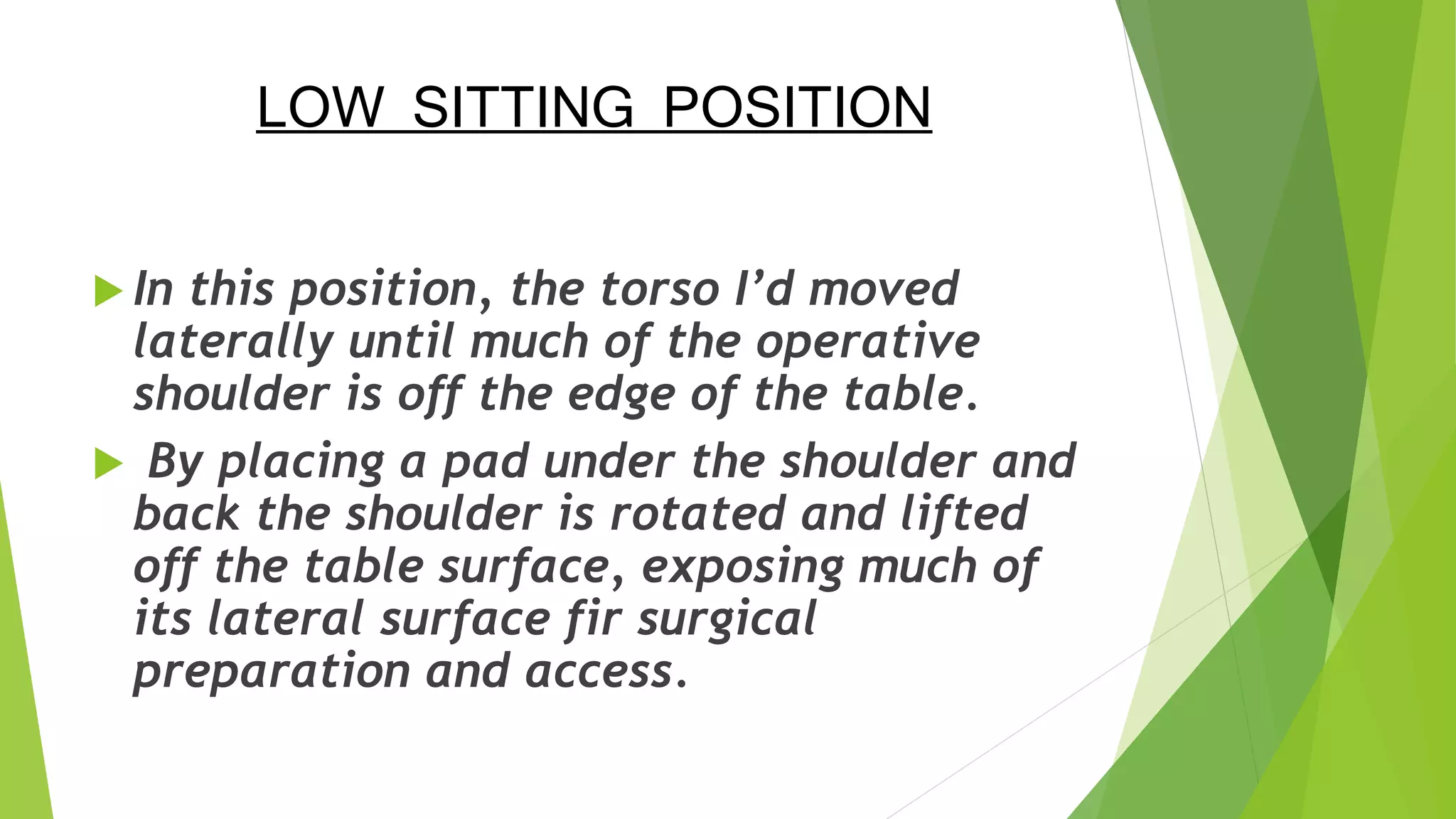 LOW SITTING POSITION

In this position, the torso I’d moved laterally until much of the operative shoulder is off the edge of the table.

By placing a pad under the shoulder and back the shoulder is rotated and lifted off the table surface, exposing much of its lateral surface fir surgical preparation and access.